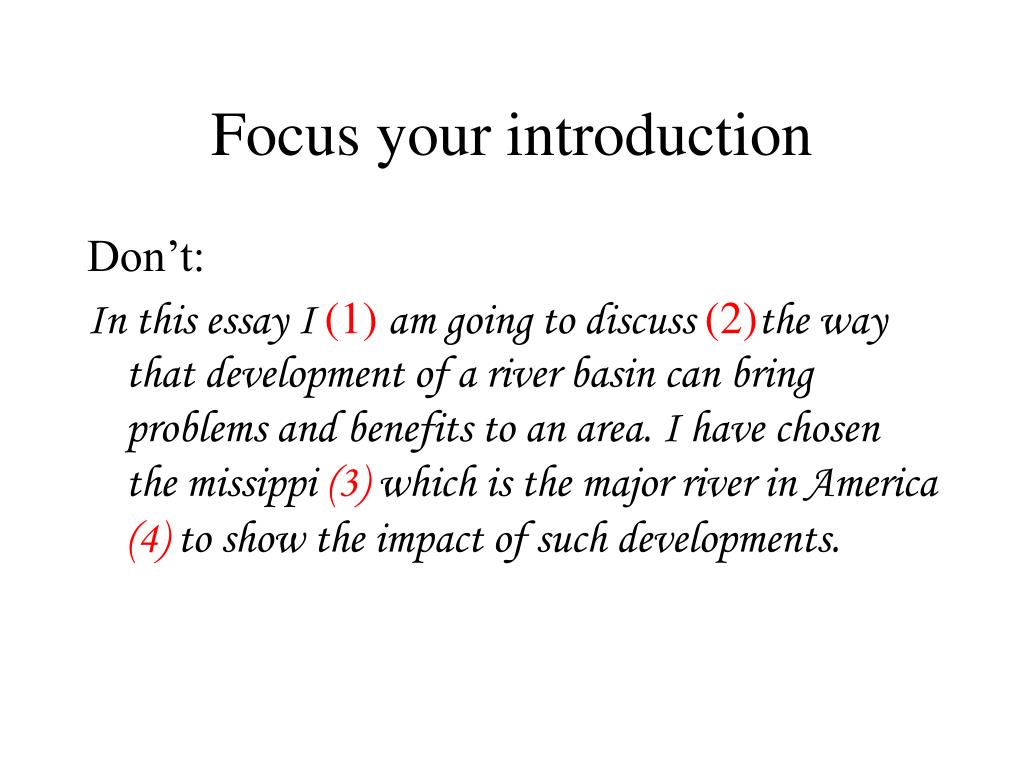 Focus your introduction

Don’t:

In this essay I (1) am going to discuss (2) the way that development of a river basin can bring problems and benefits to an area. I have chosen the missippi (3) which is the major river in America (4) to show the impact of such developments.